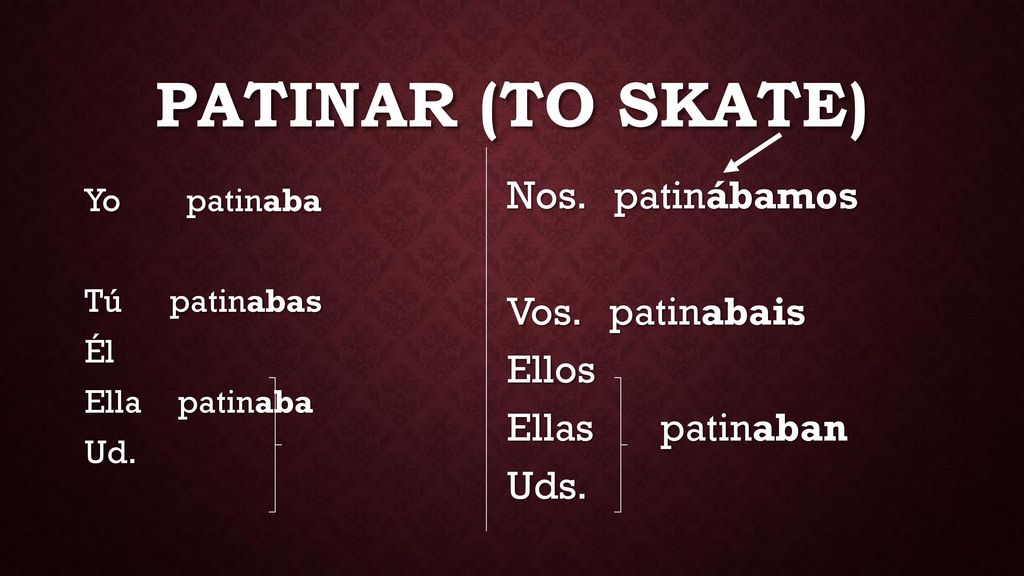 PATINAR (TO SKATE)

Yo patinaba

Tú patinabas

Él

Ella patinaba

Ud.

Nos. patinábamos

Vos. patinabais

Ellos

Ellas patinaban

Uds.